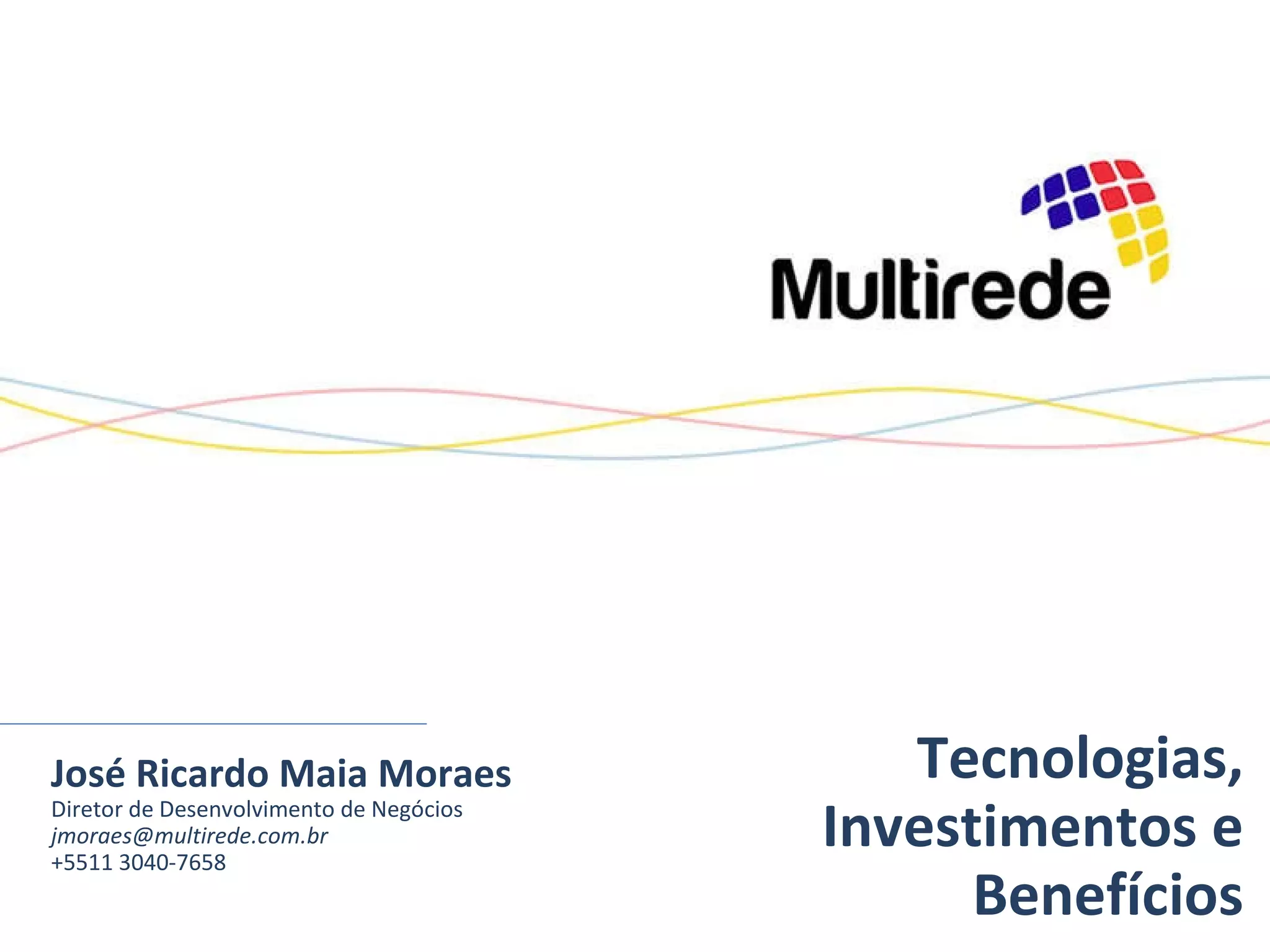 Multirede

José Ricardo Maia Moraes
Diretor de Desenvolvimento de Negócios
jmoraes@multirede.com.br
+5511 3040-7658

Tecnologias, Investimentos e Benefícios